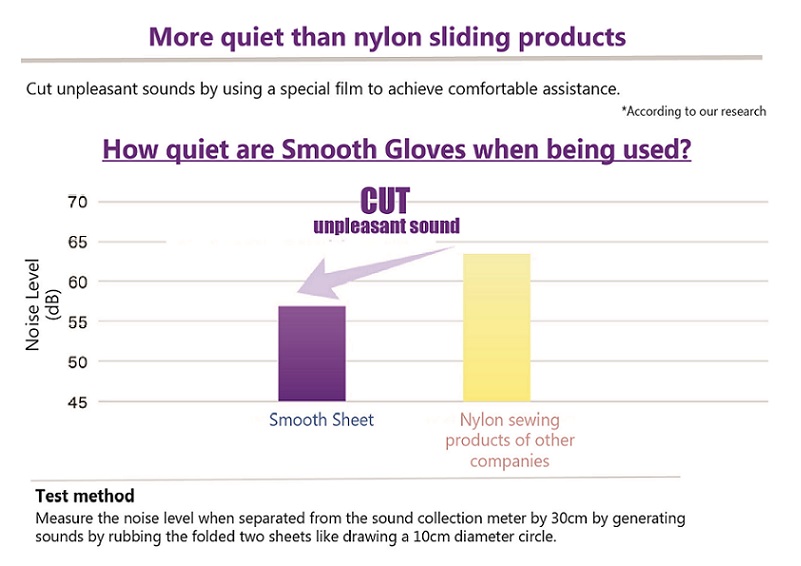 More quiet than nylon sliding products

Cut unpleasant sounds by using a special film to achieve comfortable assistance.

*According to our research

How quiet are Smooth Gloves when being used?

CUT
unpleasant sound

Noise Level (dB)

70
65
60
55
50
45

Smooth Sheet

Nylon sewing products of other companies

Test method
Measure the noise level when separated from the sound collection meter by 30cm by generating sounds by rubbing the folded two sheets like drawing a 10cm diameter circle.